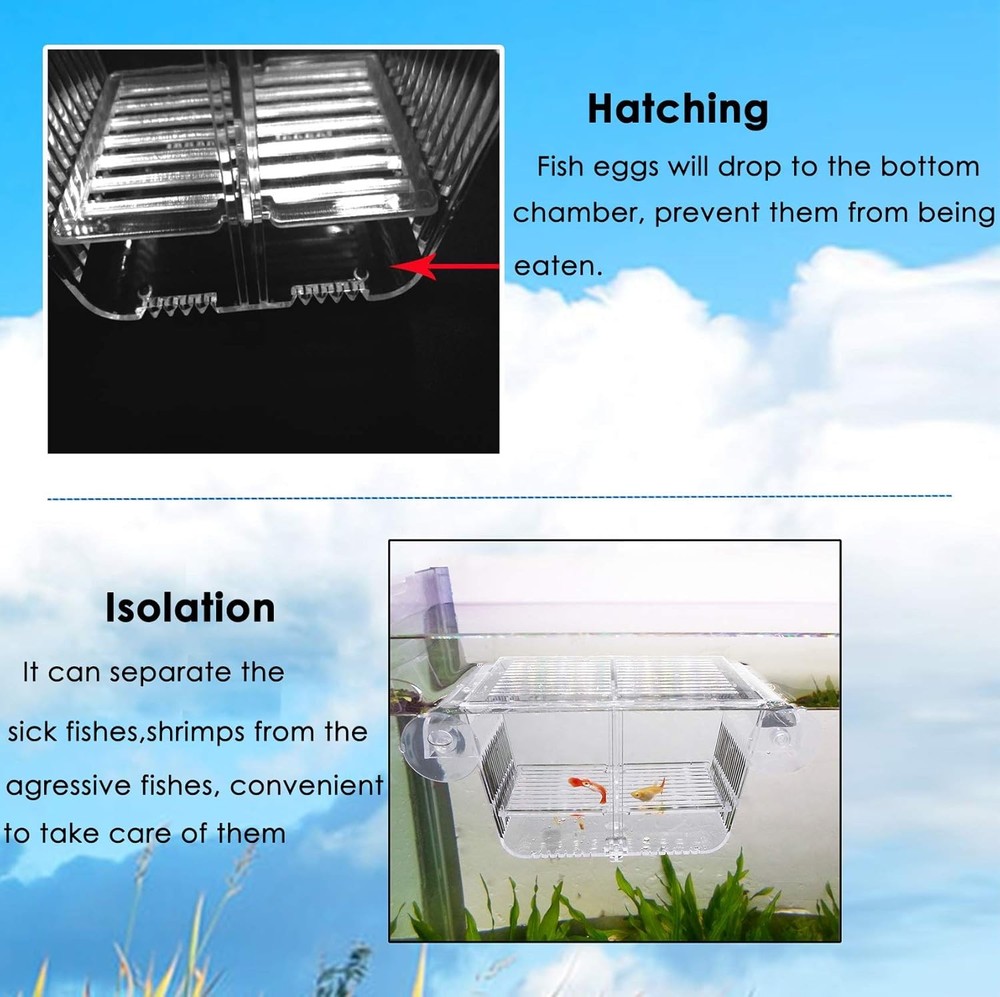 Hatching

Fish eggs will drop to the bottom chamber, prevent them from being eaten.

Isolation

It can separate the sick fishes,shrimps from the agressive fishes, convenient to take care of them